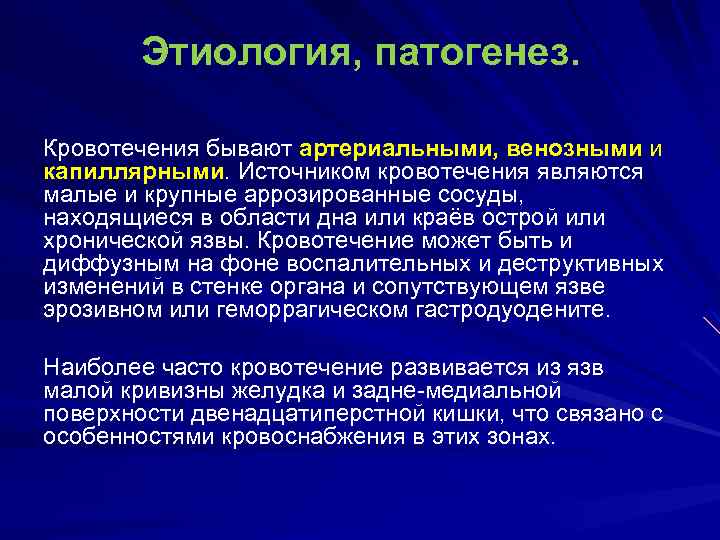 Этиология, патогенез.

Кровотечения бывают артериальными, венозными и капиллярными. Источником кровотечения являются малые и крупные аррозированные сосуды, находящиеся в области дна или краёв острой или хронической язвы. Кровотечение может быть и диффузным на фоне воспалительных и деструктивных изменений в стенке органа и сопутствующем язве эрозивном или геморрагическом гастродуодените.

Наиболее часто кровотечение развивается из язв малой кривизны желудка и задне-медиальной поверхности двенадцатиперстной кишки, что связано с особенностями кровоснабжения в этих зонах.